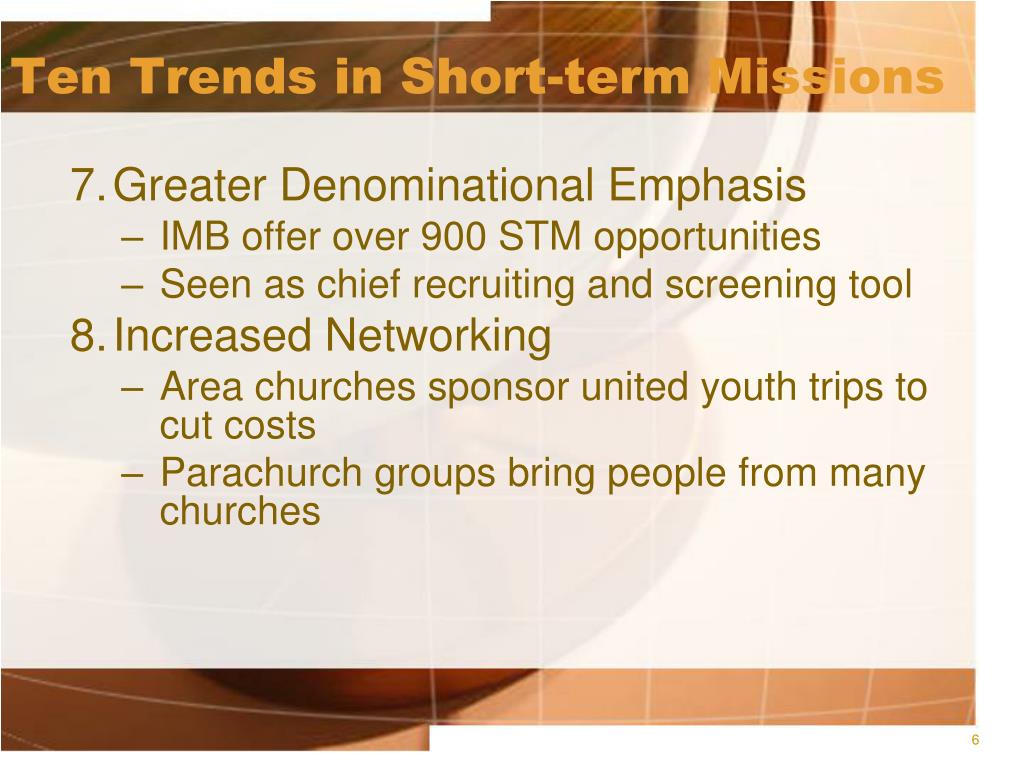 Ten Trends in Short-term Missions

7. Greater Denominational Emphasis
– IMB offer over 900 STM opportunities
– Seen as chief recruiting and screening tool

8. Increased Networking
– Area churches sponsor united youth trips to cut costs
– Parachurch groups bring people from many churches

6